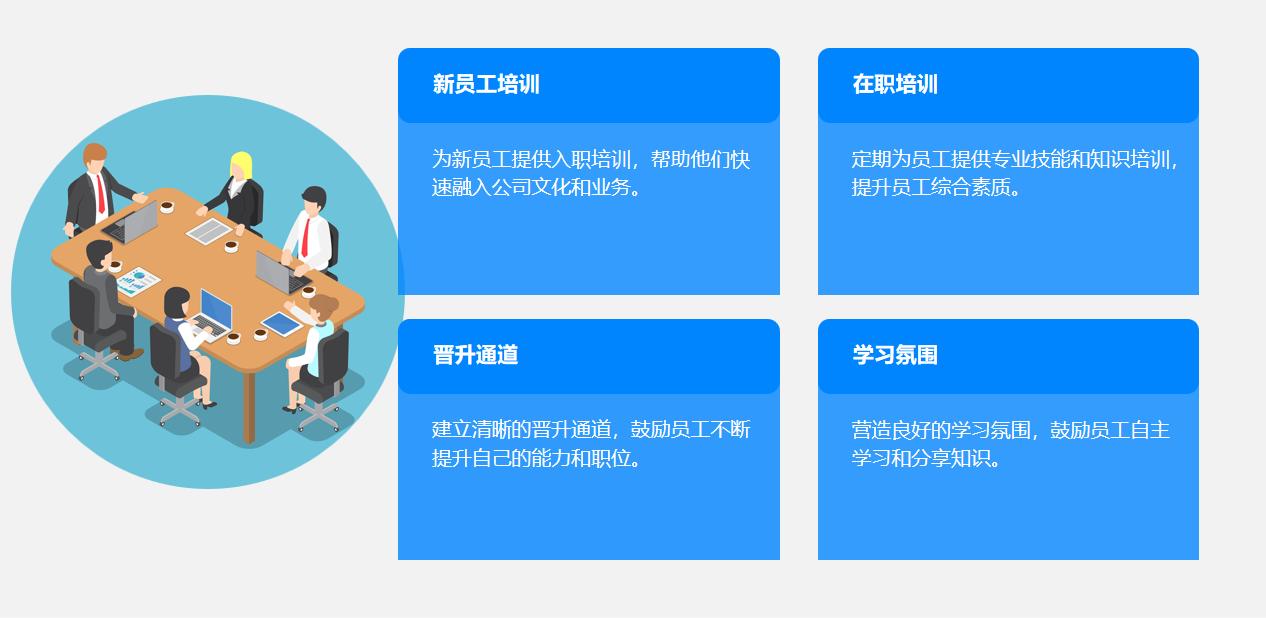 新员工培训

为新员工提供入职培训，帮助他们快速融入公司文化和业务。

在职培训

定期为员工提供专业技能和知识培训，提升员工综合素质。

晋升通道

建立清晰的晋升通道，鼓励员工不断提升自己的能力和职位。

学习氛围

营造良好的学习氛围，鼓励员工自主学习和分享知识。